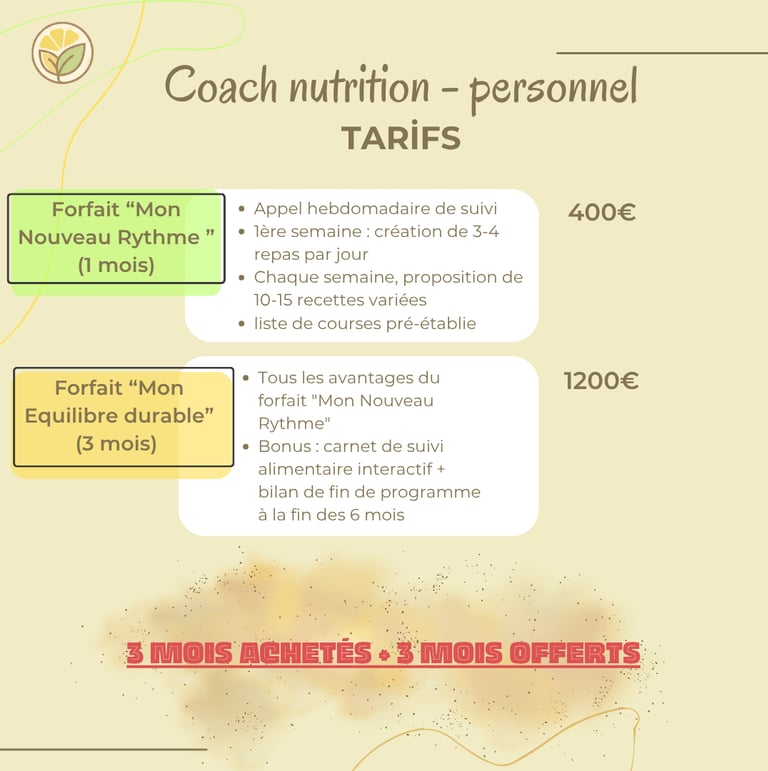 Coach nutrition - personnel

TARİFS

Forfait “Mon Nouveau Rythme ” (1 mois)

- Appel hebdomadaire de suivi
- 1ère semaine : création de 3-4 repas par jour
- Chaque semaine, proposition de 10-15 recettes variées
- liste de courses pré-établie

400€

Forfait “Mon Equilibre durable” (3 mois)

- Tous les avantages du forfait "Mon Nouveau Rythme"
- Bonus : carnet de suivi alimentaire interactif + bilan de fin de programme à la fin des 6 mois

1200€

3 MOIS ACHETÉS + 3 MOIS OFFERTS